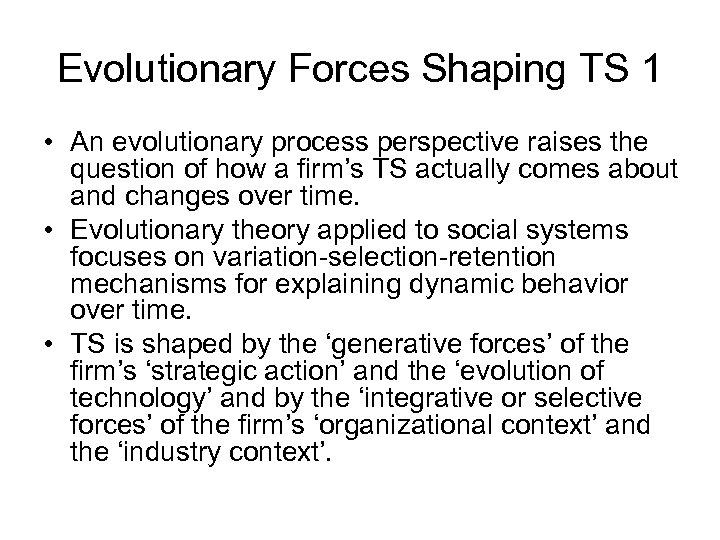 Evolutionary Forces Shaping TS 1

• An evolutionary process perspective raises the question of how a firm’s TS actually comes about and changes over time.
• Evolutionary theory applied to social systems focuses on variation-selection-retention mechanisms for explaining dynamic behavior over time.
• TS is shaped by the ‘generative forces’ of the firm’s ‘strategic action’ and the ‘evolution of technology’ and by the ‘integrative or selective forces’ of the firm’s ‘organizational context’ and the ‘industry context’.